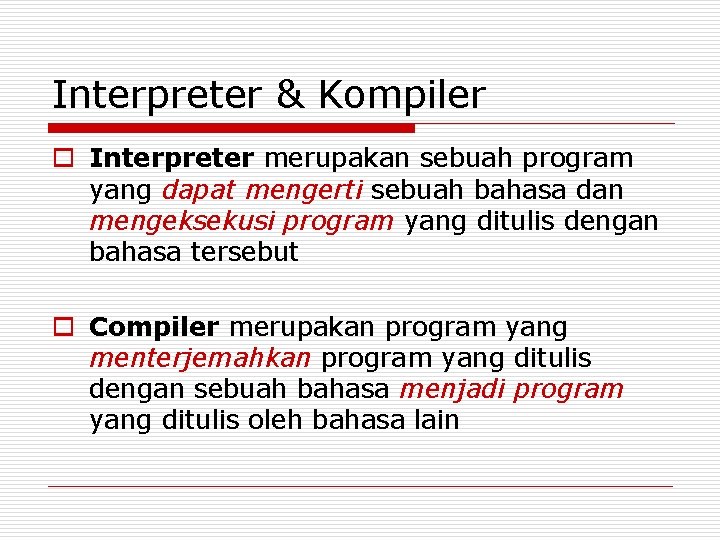 Interpreter & Kompiler

Interpreter merupakan sebuah program yang dapat mengerti sebuah bahasa dan mengeksekusi program yang ditulis dengan bahasa tersebut

Compiler merupakan program yang menterjemahkan program yang ditulis dengan sebuah bahasa menjadi program yang ditulis oleh bahasa lain